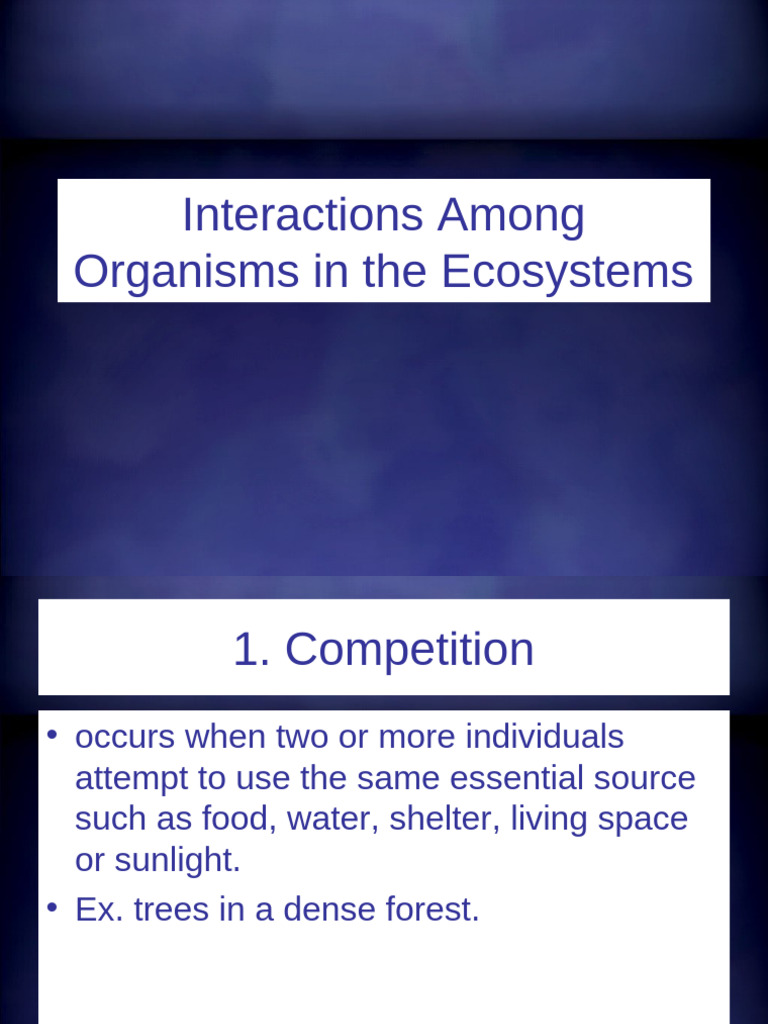 Interactions Among Organisms in the Ecosystems

1. Competition

• occurs when two or more individuals attempt to use the same essential source such as food, water, shelter, living space or sunlight.
• Ex. trees in a dense forest.